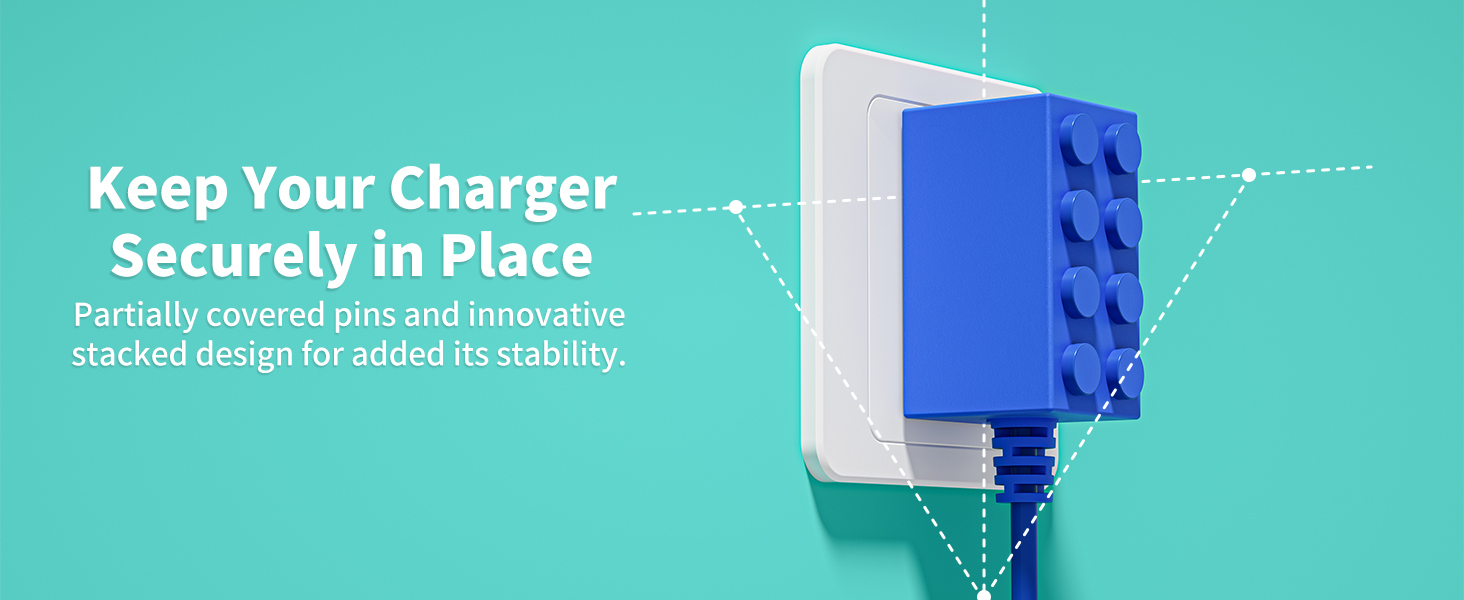 Keep Your Charger Securely in Place

Partially covered pins and innovative stacked design for added its stability.